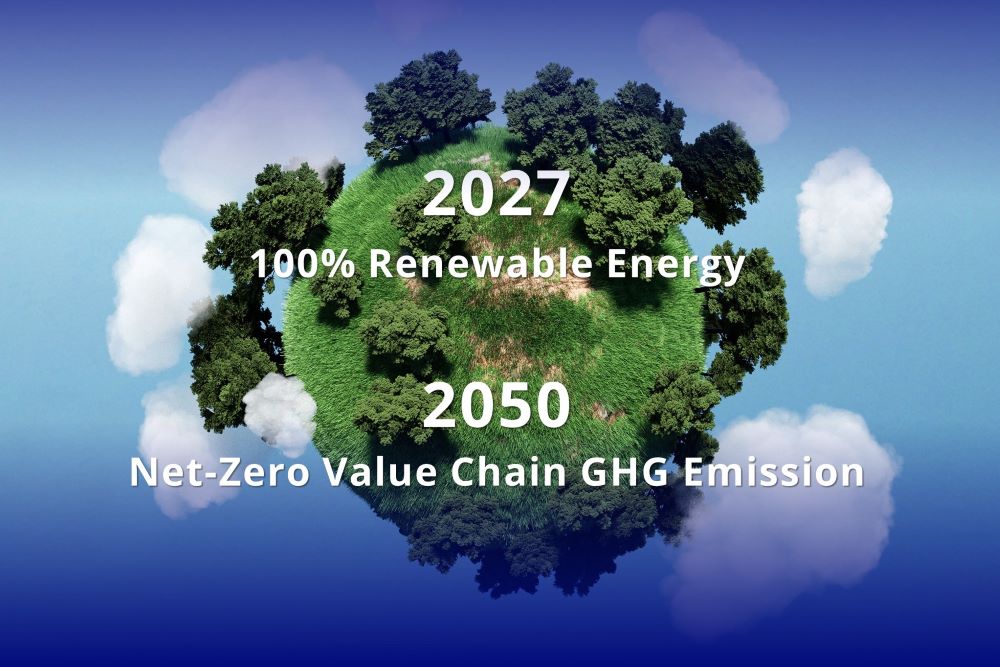 2027
100% Renewable Energy

2050
Net-Zero Value Chain GHG Emission